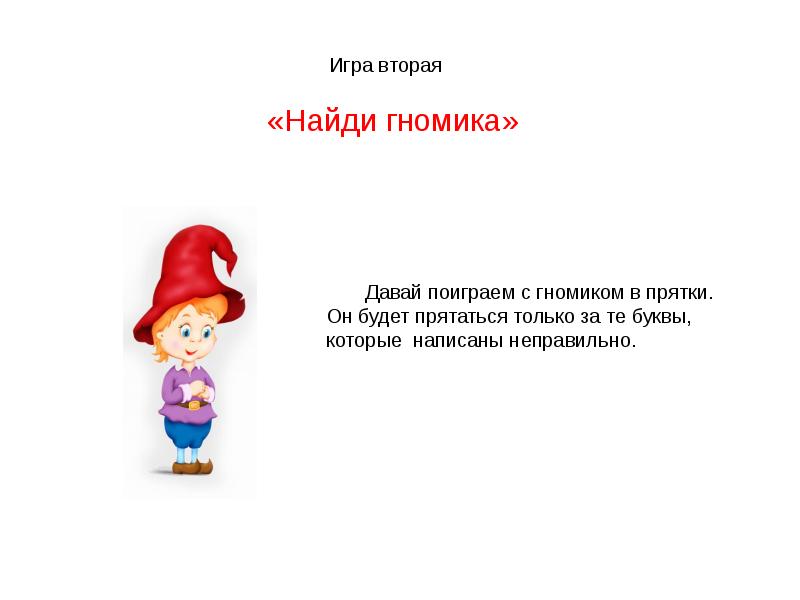 Игра вторая

«Найди гномика»

Давай поиграем с гномиком в прятки. Он будет прятаться только за те буквы, которые написаны неправильно.